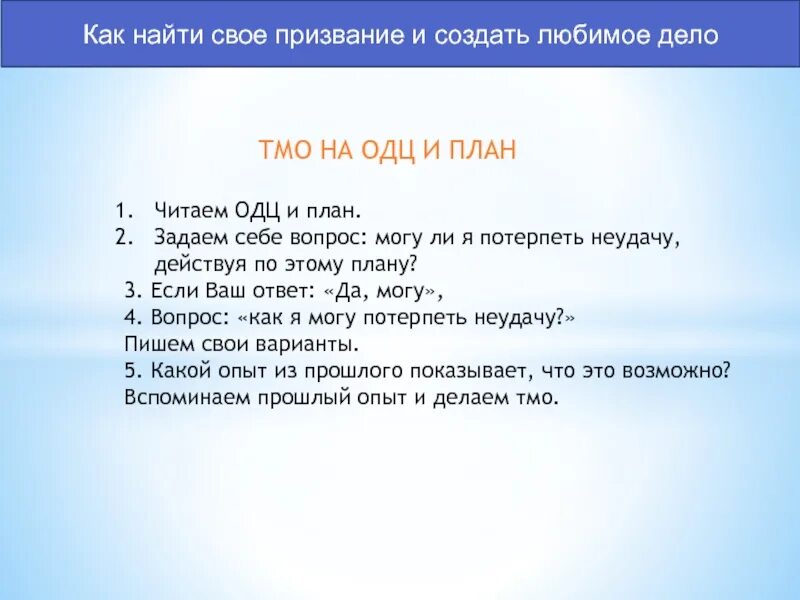 Как найти свое призвание и создать любимое дело

ТМО НА ОДЦ И ПЛАН

1. Читаем ОДЦ и план.
2. Задаем себе вопрос: могу ли я потерпеть неудачу, действуя по этому плану?
3. Если Ваш ответ: «Да, могу»,
4. Вопрос: «как я могу потерпеть неудачу?»
Пишем свои варианты.
5. Какой опыт из прошлого показывает, что это возможно?
Вспоминаем прошлый опыт и делаем тмо.